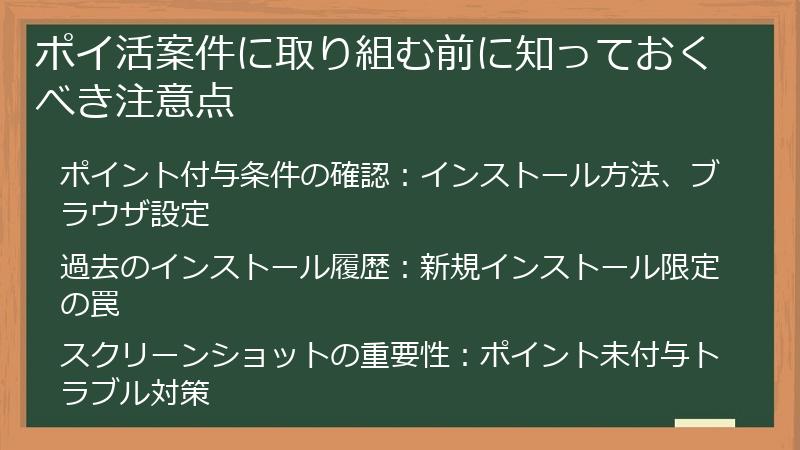 ポイ活案件に取り組む前に知っておくべき注意点

ポイント付与条件の確認：インストール方法、ブラウザ設定

過去のインストール履歴：新規インストール限定の罠

スクリーンショットの重要性：ポイント未付与トラブル対策